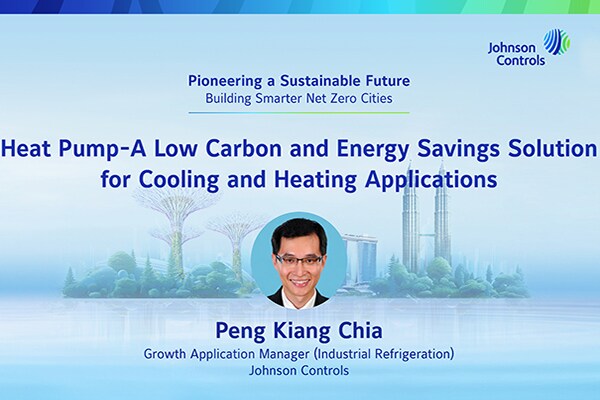 Johnson Controls

Pioneering a Sustainable Future
Building Smarter Net Zero Cities

Heat Pump-A Low Carbon and Energy Savings Solution for Cooling and Heating Applications

Peng Kiang Chia
Growth Application Manager (Industrial Refrigeration)
Johnson Controls